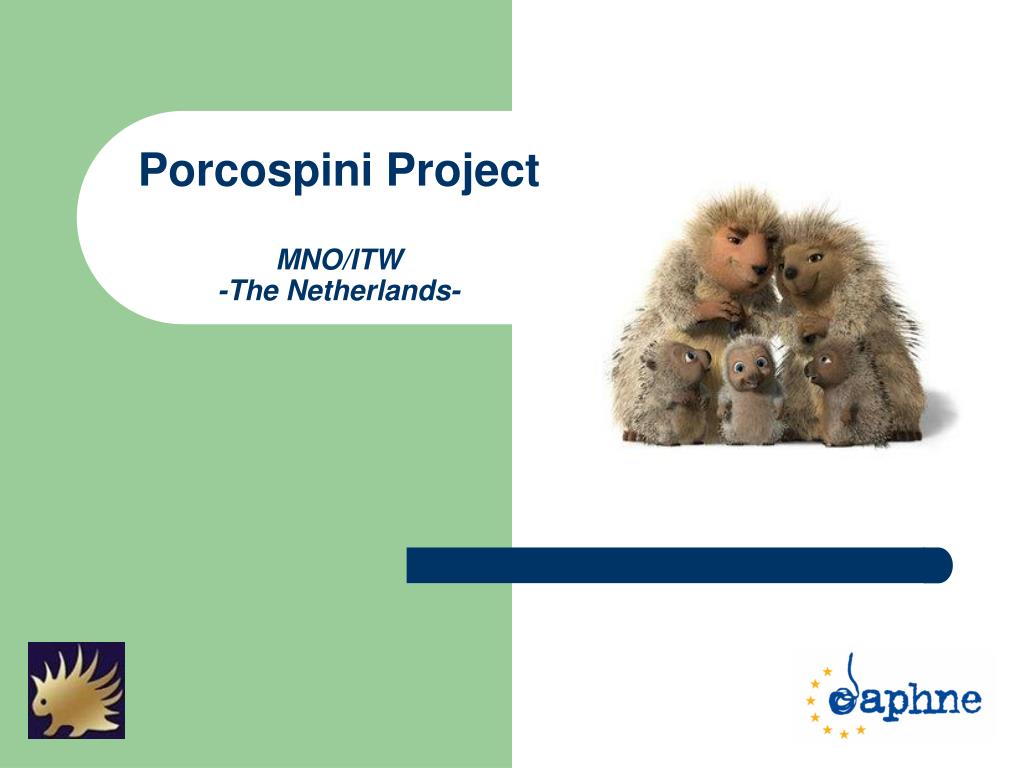 Porcospini Project

MNO/ITW
-The Netherlands-

daphne